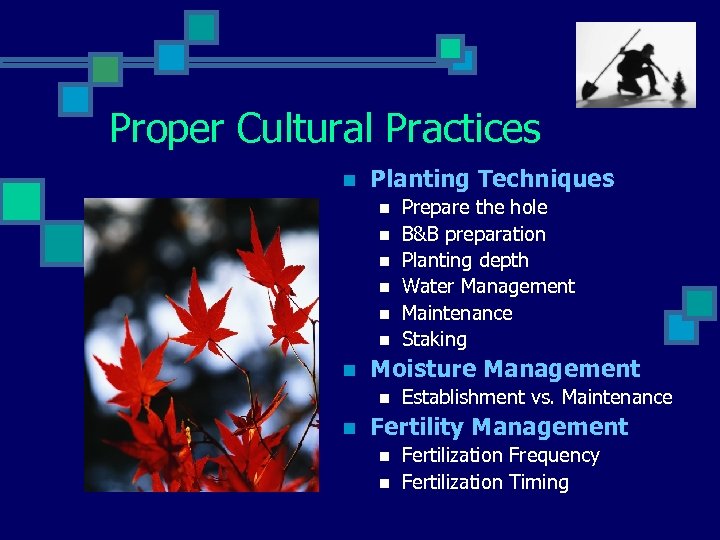 Proper Cultural Practices

- Planting Techniques
  - Prepare the hole
  - B&B preparation
  - Planting depth
  - Water Management
  - Maintenance
  - Staking
- Moisture Management
  - Establishment vs. Maintenance
- Fertility Management
  - Fertilization Frequency
  - Fertilization Timing